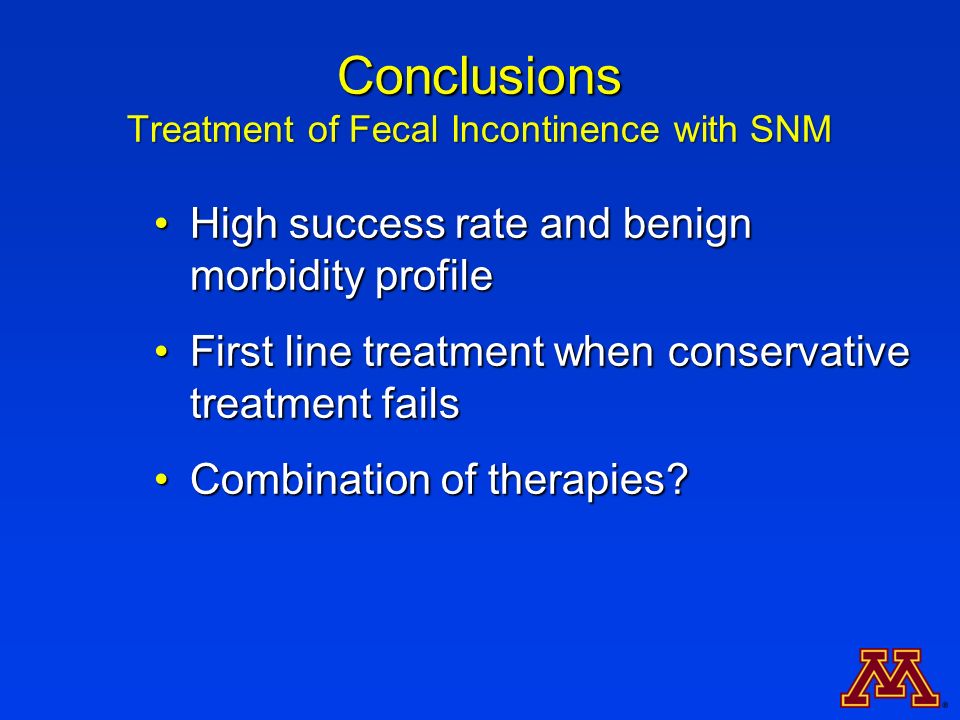 Conclusions
Treatment of Fecal Incontinence with SNM

• High success rate and benign morbidity profile
• First line treatment when conservative treatment fails
• Combination of therapies?

M